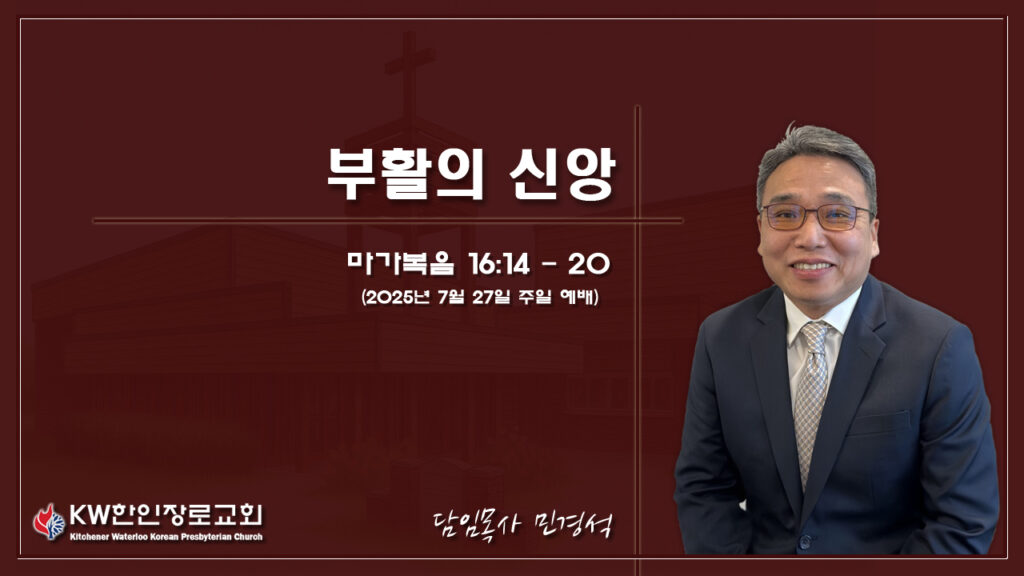 부활의 신앙

마가복음 16:14 - 20
(2025년 7월 27일 주일 예배)

KW한인장로교회
Kitchener Waterloo Korean Presbyterian Church

담임목사 민경석